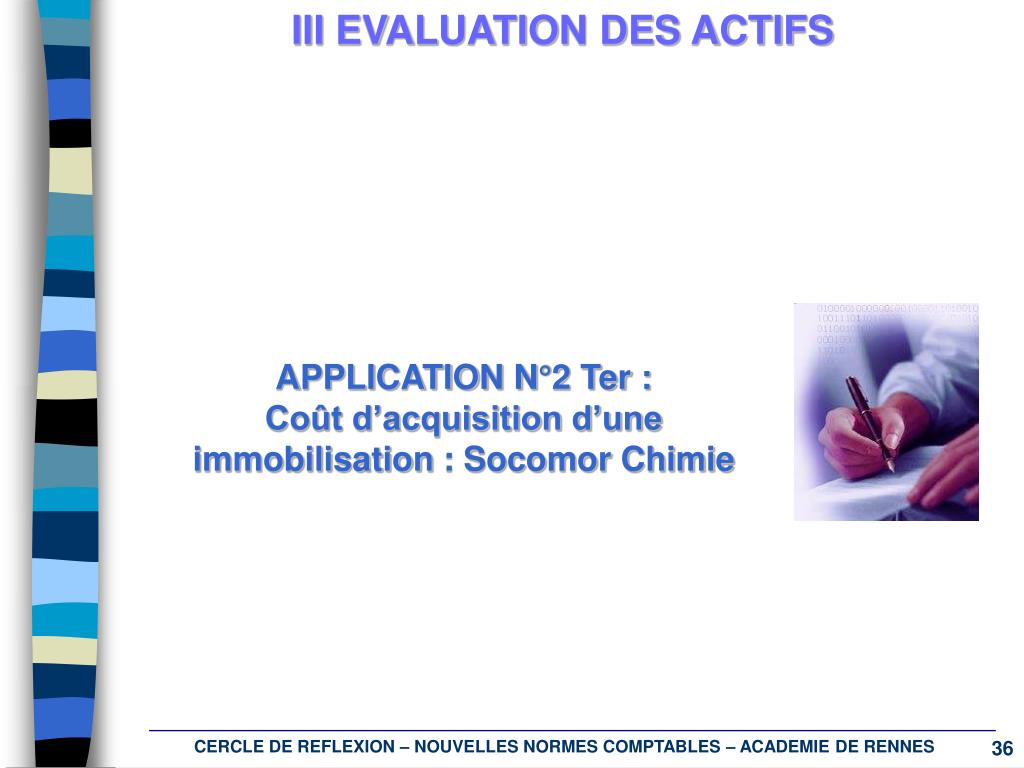 III EVALUATION DES ACTIFS

APPLICATION N°2 Ter :
Coût d’acquisition d’une immobilisation : Socomor Chimie

CERCLE DE REFLEXION – NOUVELLES NORMES COMPTABLES – ACADEMIE DE RENNES

36